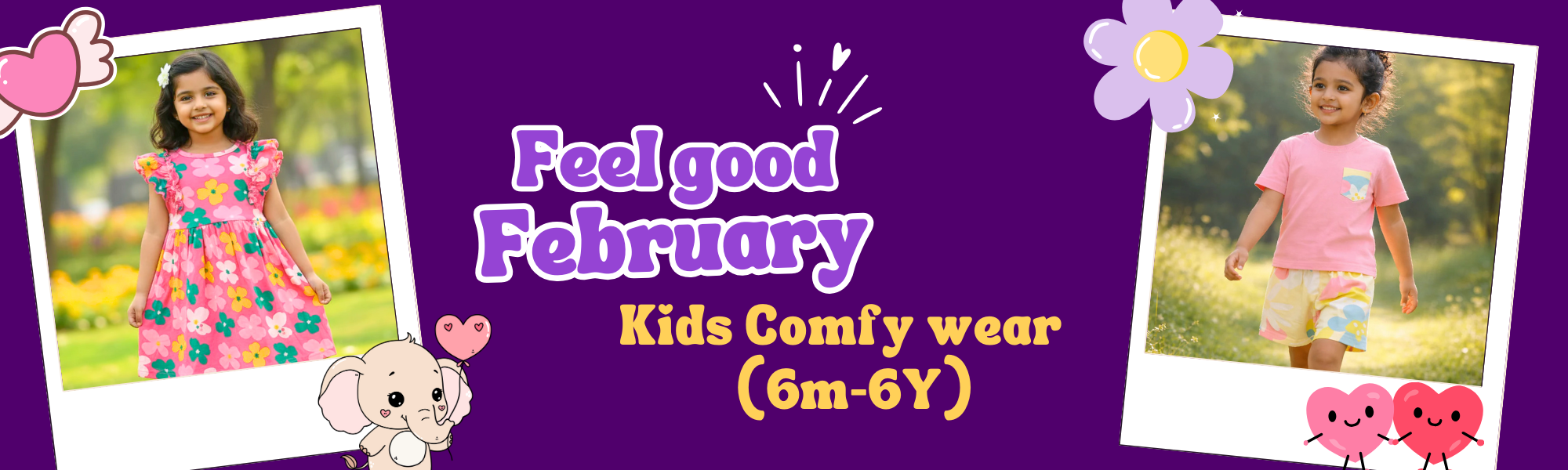 Feel good February

Kids Comfy wear
(6m-6Y)